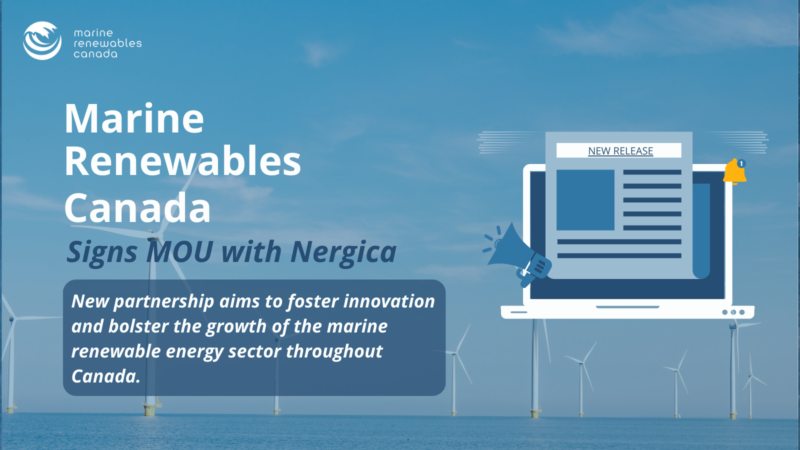 marine renewables canada

Marine Renewables Canada

Signs MOU with Nergica

New partnership aims to foster innovation and bolster the growth of the marine renewable energy sector throughout Canada.

NEW RELEASE

1